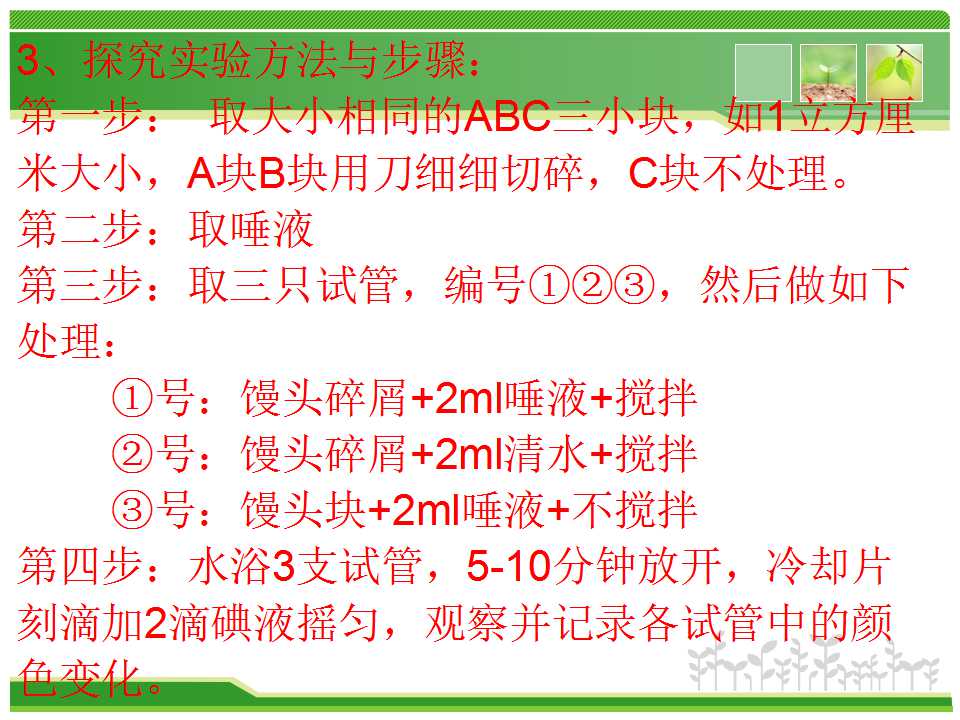 3、探究实验方法与步骤：
第一步： 取大小相同的ABC三小块，如1立方厘米大小，A块B块用刀细细切碎，C块不处理。
第二步：取唾液
第三步：取三只试管，编号①②③，然后做如下处理：

①号：馒头碎屑+2ml唾液+搅拌
②号：馒头碎屑+2ml清水+搅拌
③号：馒头块+2ml唾液+不搅拌

第四步：水浴3支试管，5-10分钟放开，冷却片刻滴加2滴碘液摇匀，观察并记录各试管中的颜色变化。